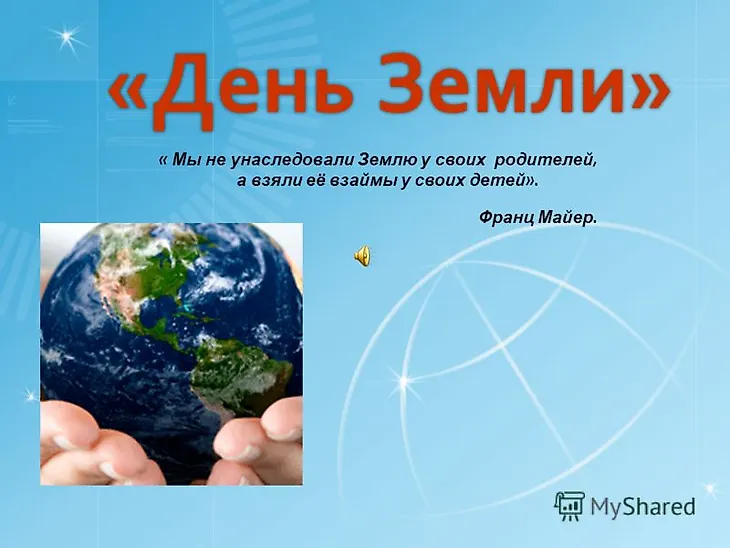 «День Земли»

« Мы не унаследовали Землю у своих родителей, а взяли её взаймы у своих детей».

Франц Майер.

MyShared